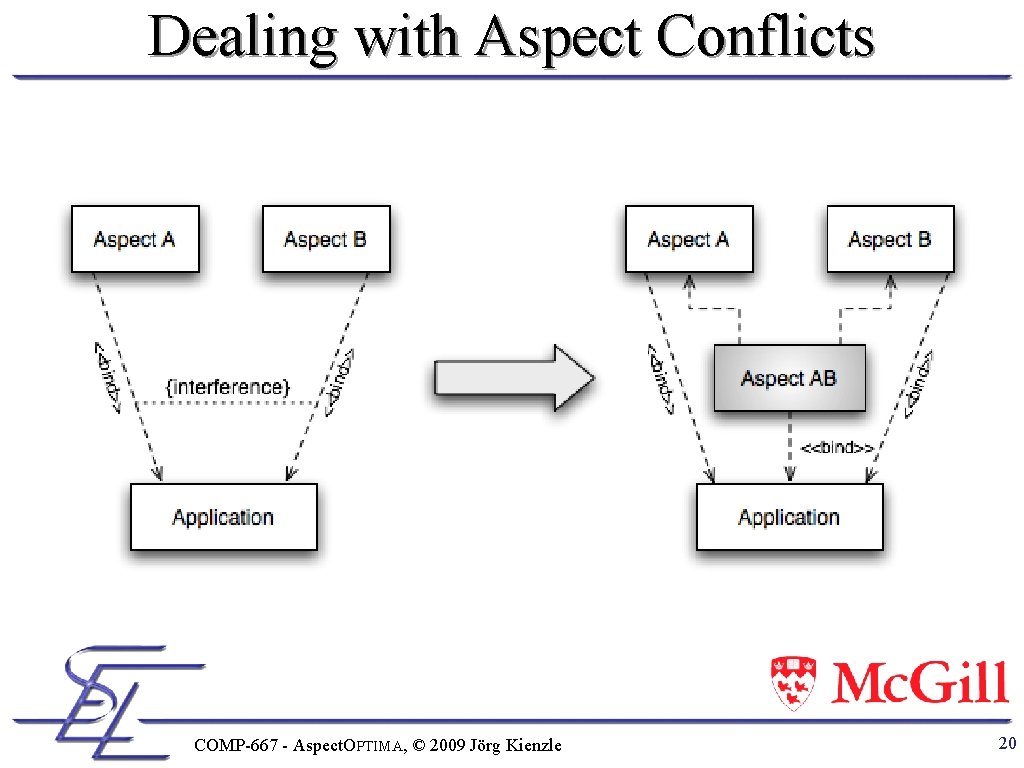 Dealing with Aspect Conflicts

Aspect A

Aspect B

<<bind>>

{interference}

<<bind>>

Application

Aspect A

Aspect B

<<bind>>

Aspect AB

<<bind>>

<<bind>>

Application

SEL

McGill

COMP-667 - AspectOPTIMA, © 2009 Jörg Kienzle

20